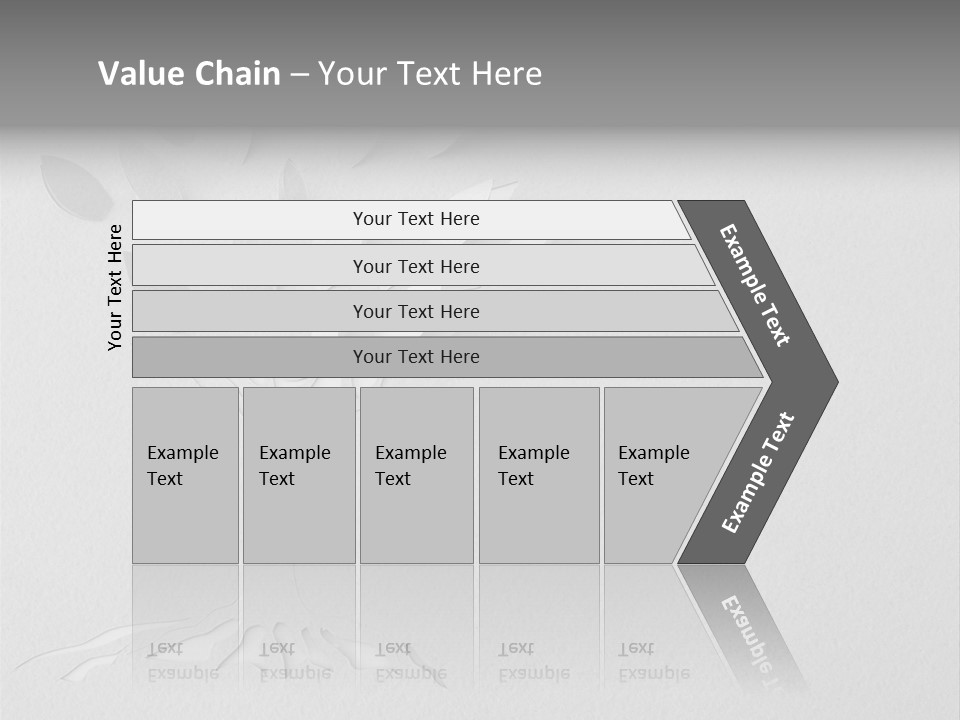 Value Chain – Your Text Here

Your Text Here

Your Text Here

Your Text Here

Your Text Here

Your Text Here

Example Text

Example Text

Example Text

Example Text

Example Text

Example Text

Example Text